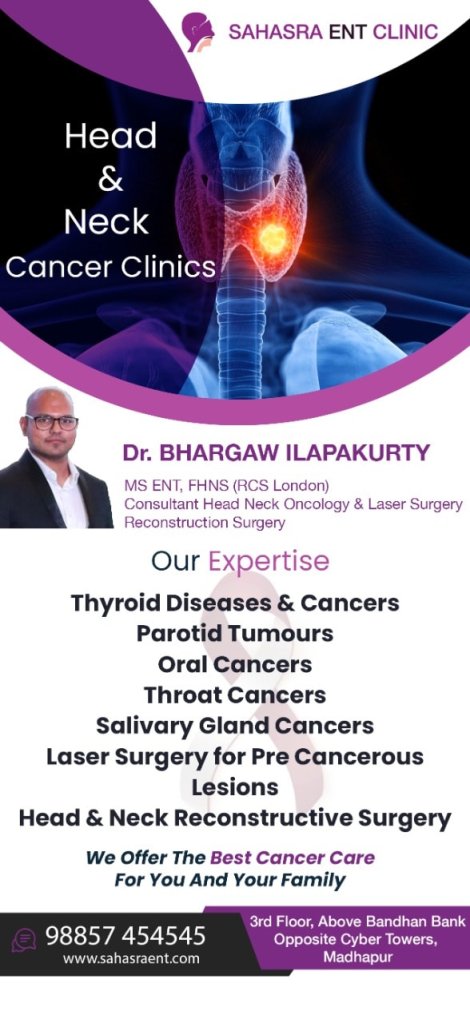 SAHASRA ENT CLINIC

Head & Neck Cancer Clinics

Dr. BHARGAW ILAPAKURTY
MS ENT, FHNS (RCS London)
Consultant Head Neck Oncology & Laser Surgery
Reconstruction Surgery

Our Expertise

Thyroid Diseases & Cancers
Parotid Tumours
Oral Cancers
Throat Cancers
Salivary Gland Cancers
Laser Surgery for Pre Cancerous Lesions
Head & Neck Reconstructive Surgery

We Offer The Best Cancer Care For You And Your Family

98857 454545
www.sahasraent.com

3rd Floor, Above Bandhan Bank
Opposite Cyber Towers,
Madhapur